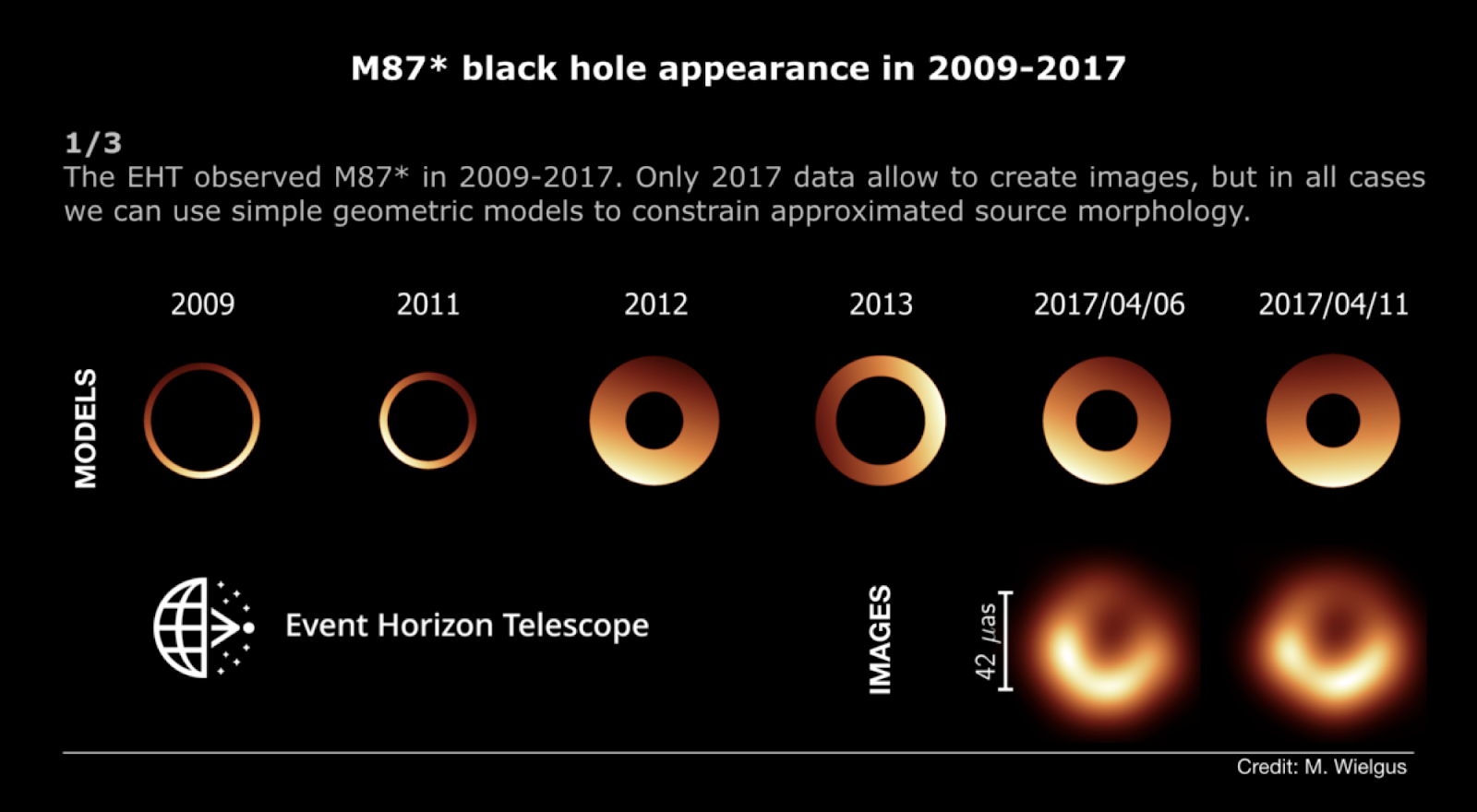 M87* black hole appearance in 2009-2017

1/3
The EHT observed M87* in 2009-2017. Only 2017 data allow to create images, but in all cases we can use simple geometric models to constrain approximated source morphology.

2009 2011 2012 2013 2017/04/06 2017/04/11

MODELS

Event Horizon Telescope

IMAGES

42 $\mu$as

Credit: M. Wielgus